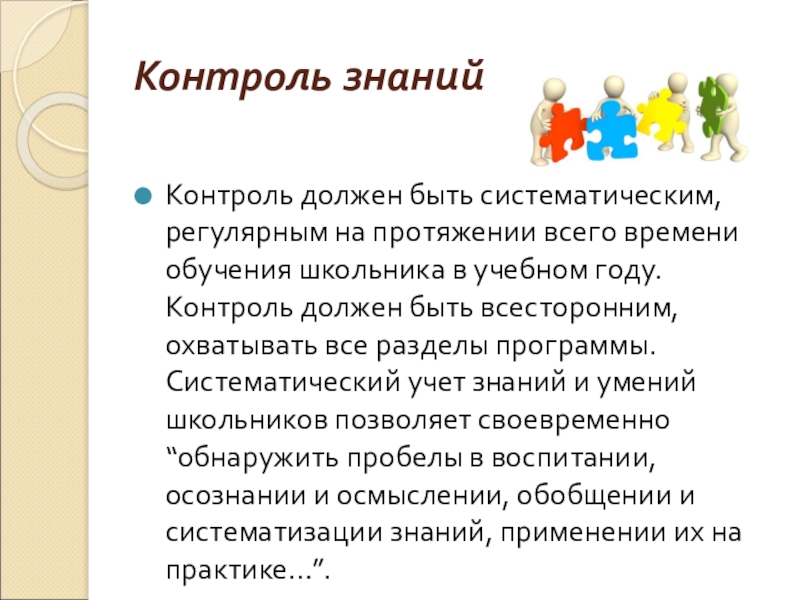 Контроль знаний

Контроль должен быть систематическим, регулярным на протяжении всего времени обучения школьника в учебном году. Контроль должен быть всесторонним, охватывать все разделы программы. Систематический учет знаний и умений школьников позволяет своевременно “обнаружить пробелы в воспитании, осознании и осмыслении, обобщении и систематизации знаний, применении их на практике…”.